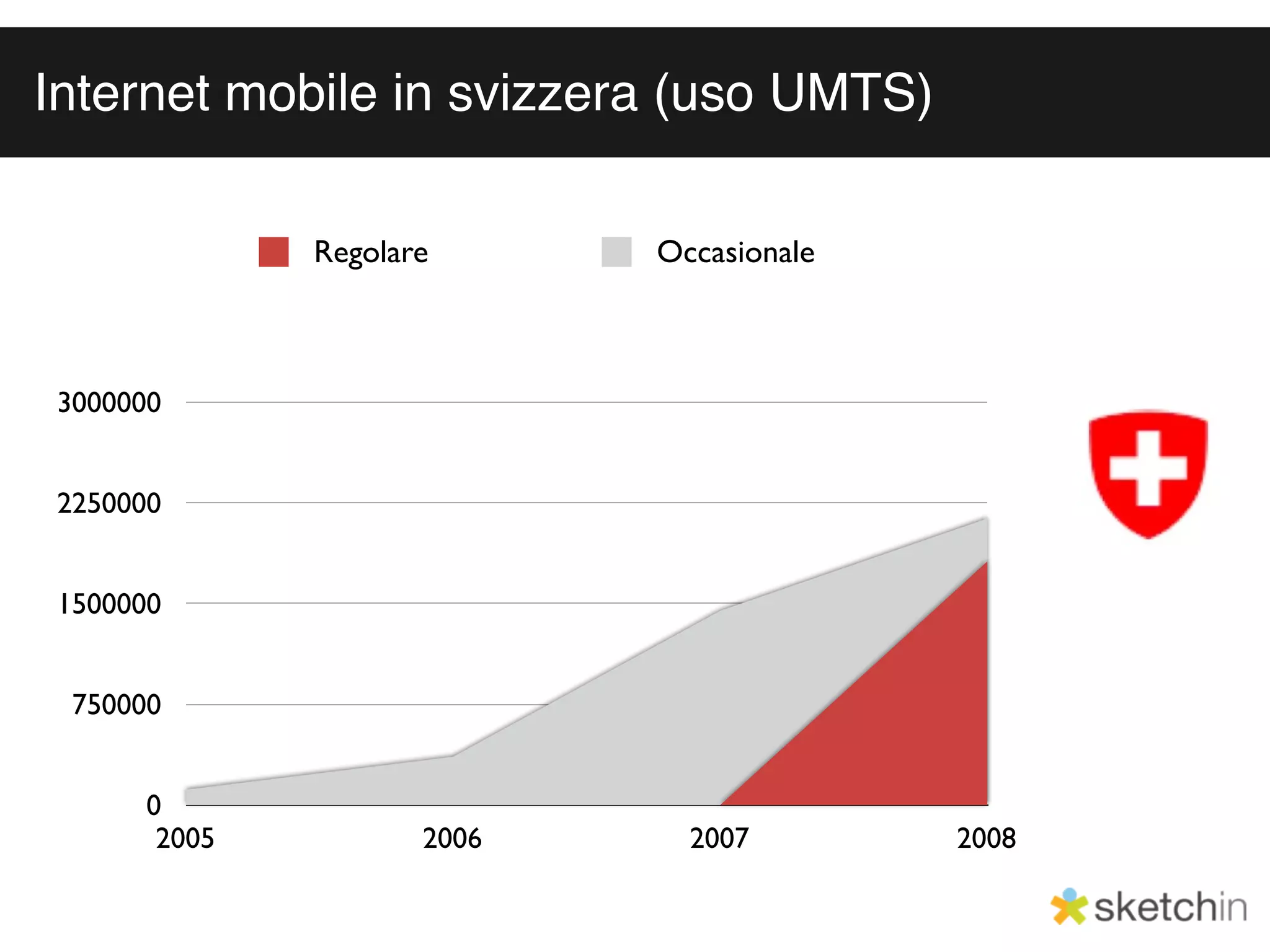 Internet mobile in svizzera (uso UMTS)

Regolare
Occasionale

3000000
2250000
1500000
750000
0

2005
2006
2007
2008

sketchin